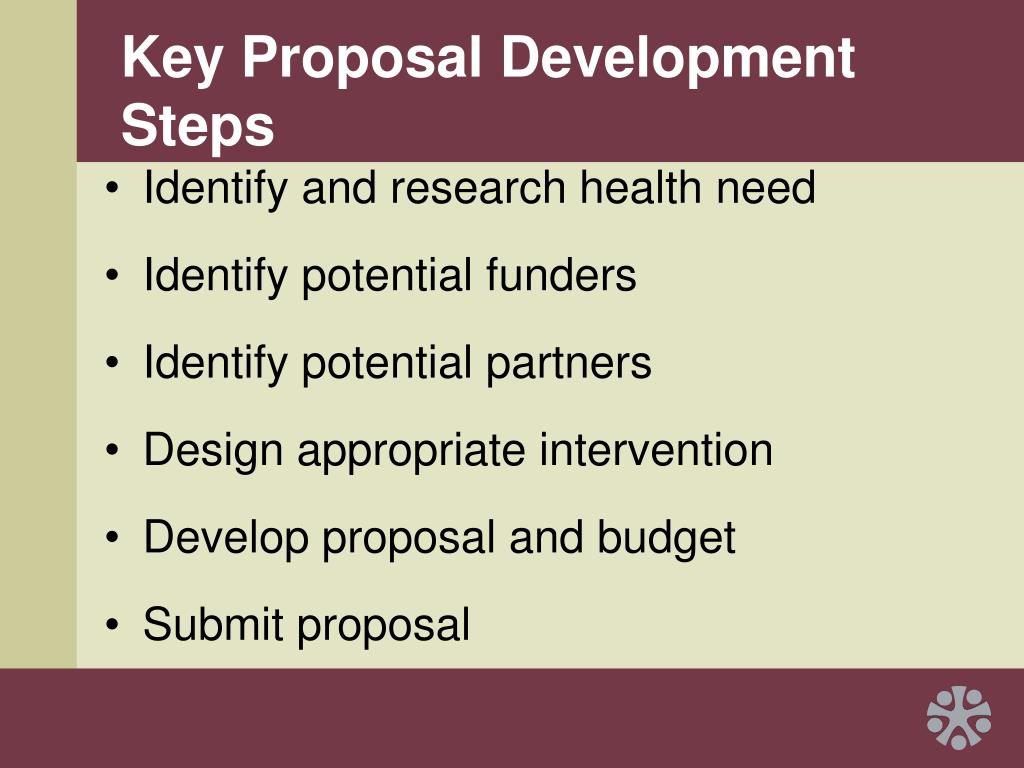 Key Proposal Development Steps

• Identify and research health need

• Identify potential funders

• Identify potential partners

• Design appropriate intervention

• Develop proposal and budget

• Submit proposal